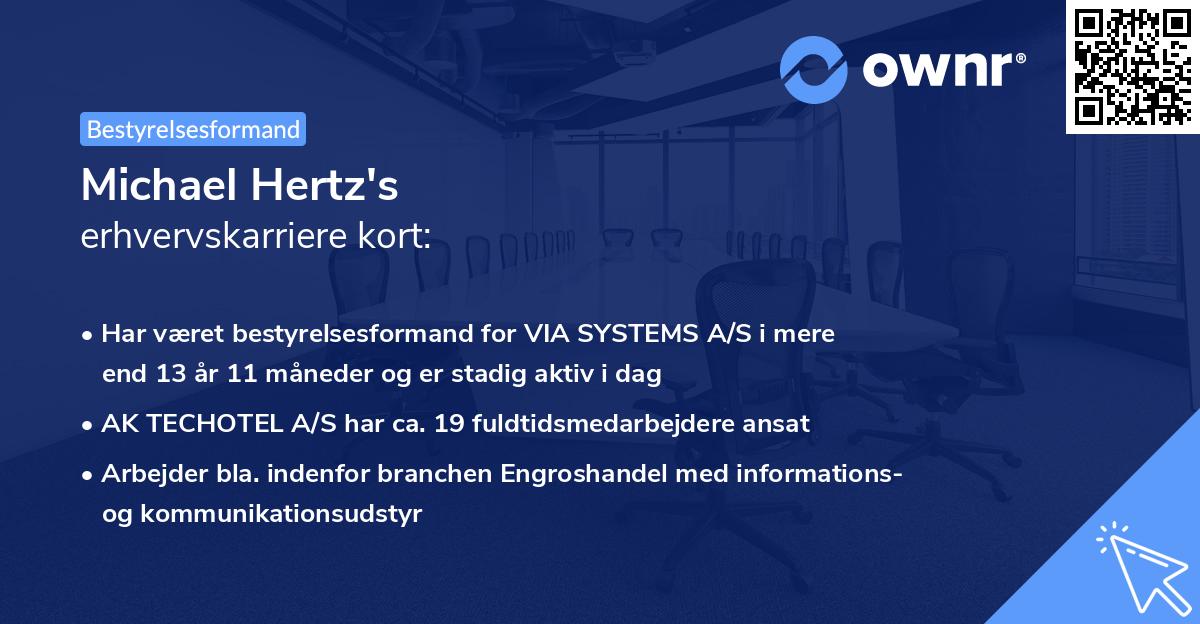 ownr®

Bestyrelsesformand

Michael Hertz's
erhvervskarriere kort:

• Har været bestyrelsesformand for VIA SYSTEMS A/S i mere end 13 år 11 måneder og er stadig aktiv i dag

• AK TECHOTEL A/S har ca. 19 fuldtidsmedarbejdere ansat

• Arbejder bla. indenfor branchen Engroshandel med informations- og kommunikationsudstyr